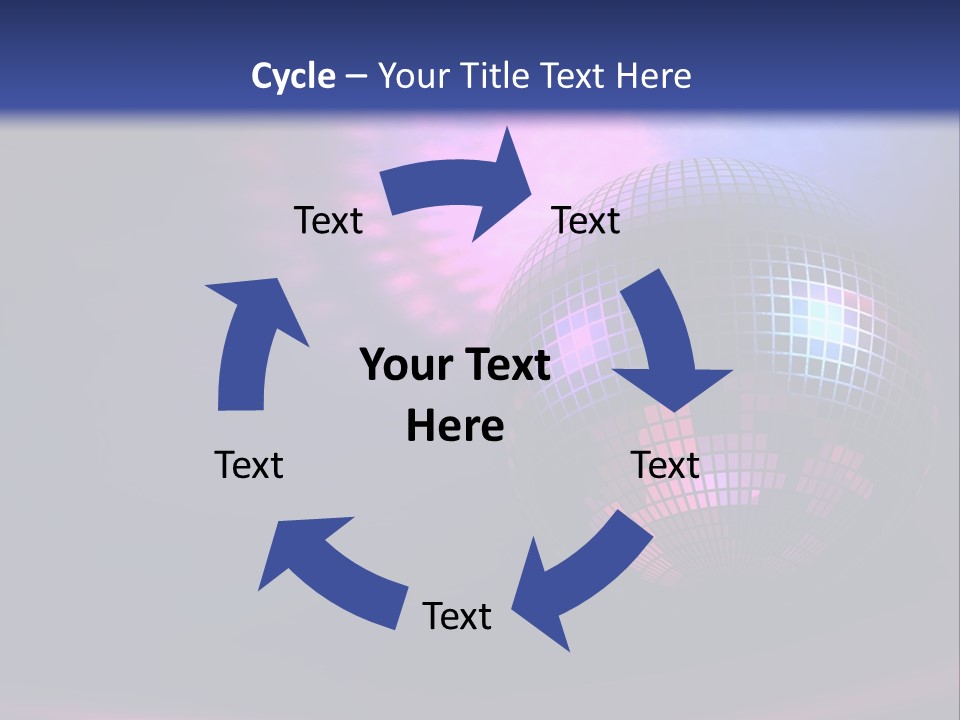 Cycle – Your Title Text Here

Text

Text

Your Text Here

Text

Text

Text